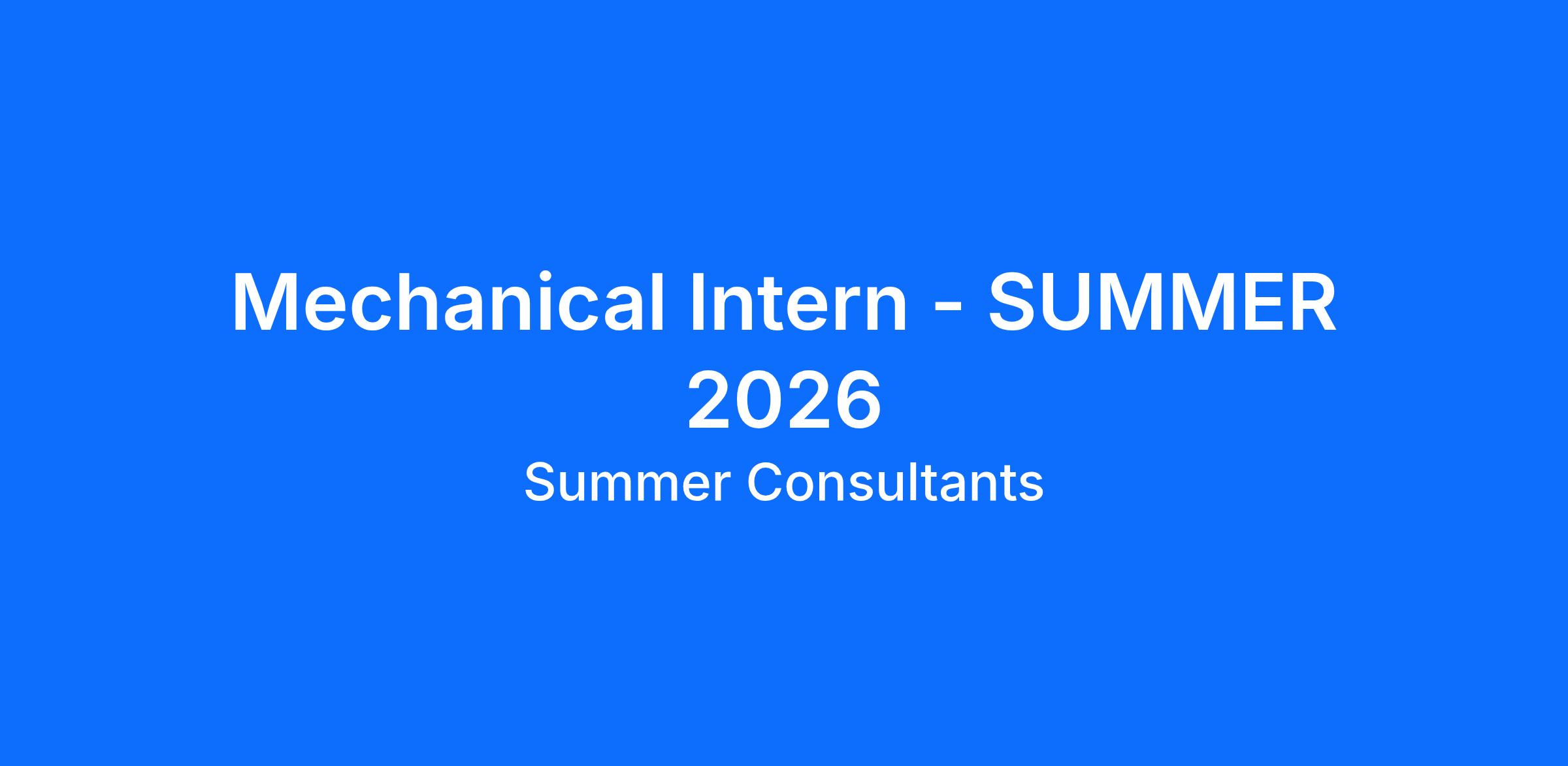 Mechanical Intern - SUMMER 2026

Summer Consultants